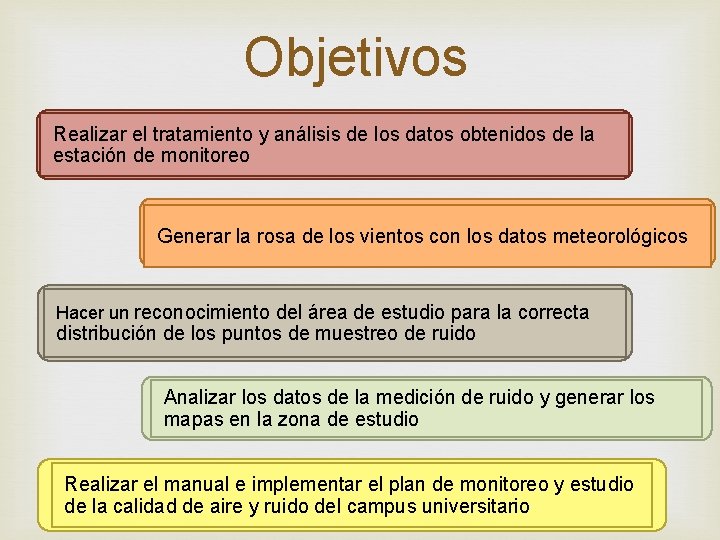 Objetivos

Realizar el tratamiento y análisis de los datos obtenidos de la estación de monitoreo

Generar la rosa de los vientos con los datos meteorológicos

Hacer un reconocimiento del área de estudio para la correcta distribución de los puntos de muestreo de ruido

Analizar los datos de la medición de ruido y generar los mapas en la zona de estudio

Realizar el manual e implementar el plan de monitoreo y estudio de la calidad de aire y ruido del campus universitario